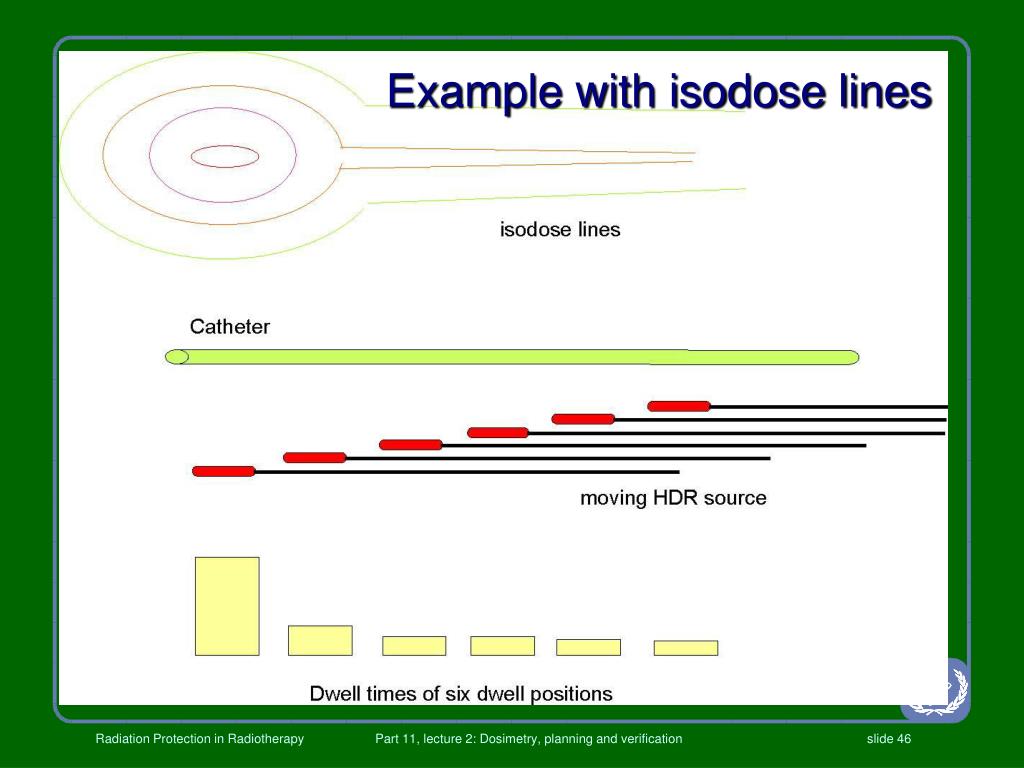 Example with isodose lines

isodose lines

Catheter

moving HDR source

Dwell times of six dwell positions

Radiation Protection in Radiotherapy

Part 11, lecture 2: Dosimetry, planning and verification

slide 46